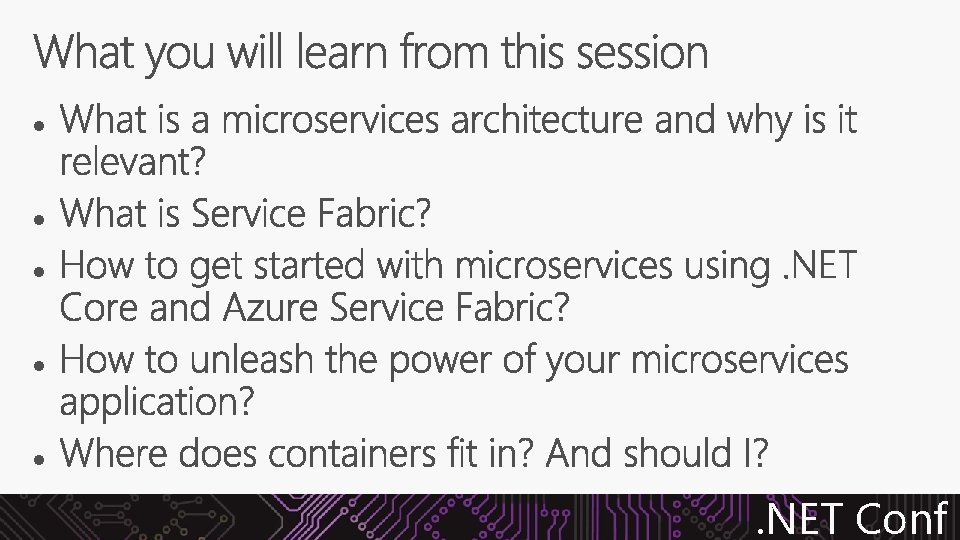 What you will learn from this session

• What is a microservices architecture and why is it relevant?
• What is Service Fabric?
• How to get started with microservices using .NET Core and Azure Service Fabric?
• How to unleash the power of your microservices application?
• Where does containers fit in? And should I?

.NET Conf